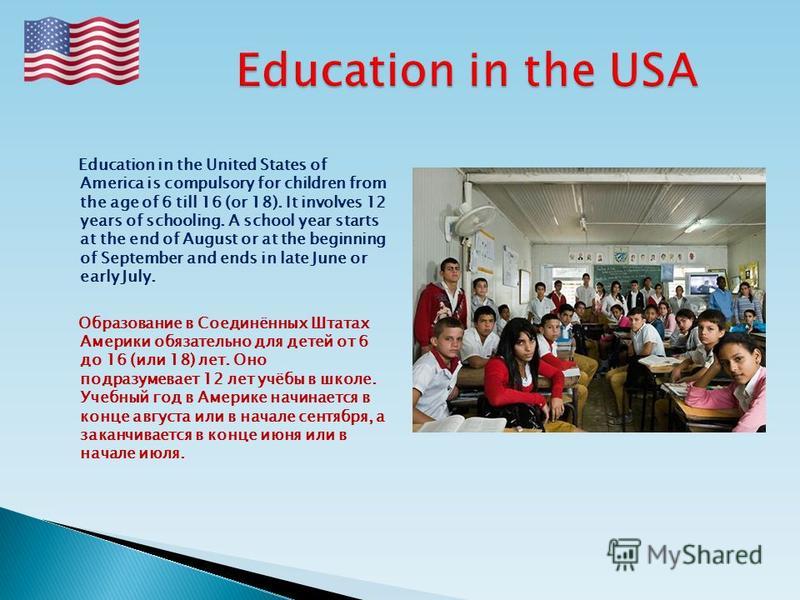 Education in the USA

Education in the United States of America is compulsory for children from the age of 6 till 16 (or 18). It involves 12 years of schooling. A school year starts at the end of August or at the beginning of September and ends in late June or early July.

Образование в Соединённых Штатах Америки обязательно для детей от 6 до 16 (или 18) лет. Оно подразумевает 12 лет учёбы в школе. Учебный год в Америке начинается в конце августа или в начале сентября, а заканчивается в конце июня или в начале июля.

MyShared